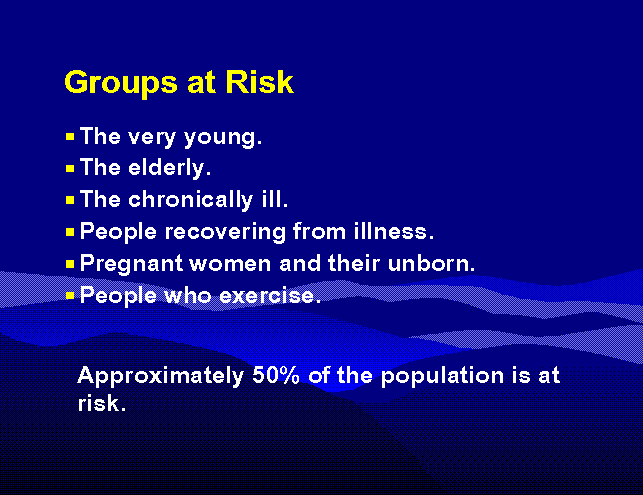 Groups at Risk

- The very young.
- The elderly.
- The chronically ill.
- People recovering from illness.
- Pregnant women and their unborn.
- People who exercise.

Approximately 50% of the population is at risk.